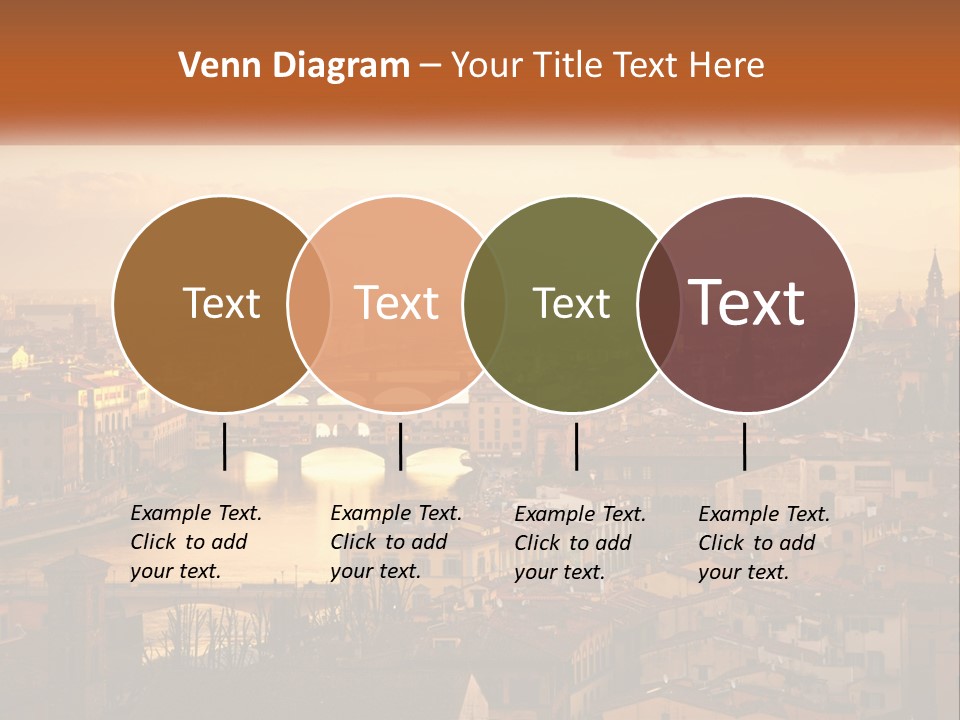 Venn Diagram – Your Title Text Here

Text

Text

Text

Text

Example Text. Click to add your text.

Example Text. Click to add your text.

Example Text. Click to add your text.

Example Text. Click to add your text.